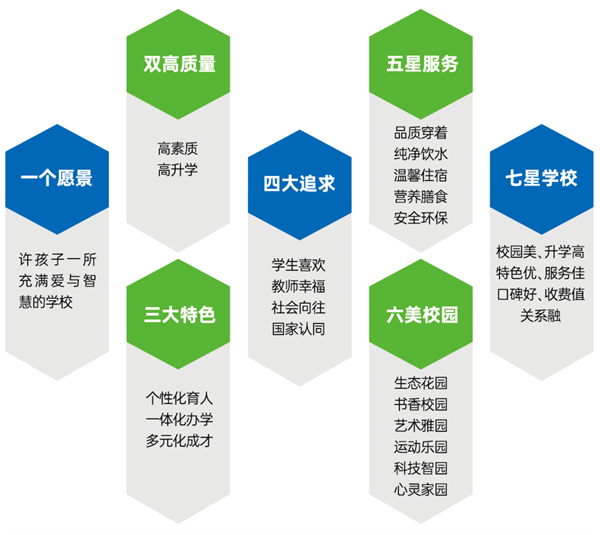 一个愿景

许孩子一所充满爱与智慧的学校

双高质量

高素质
高升学

三大特色

个性化育人
一体化办学
多元化成才

四大追求

学生喜欢
教师幸福
社会向往
国家认同

五星服务

品质穿着
纯净饮水
温馨住宿
营养膳食
安全环保

六美校园

生态花园
书香校园
艺术雅园
运动乐园
科技智园
心灵家园

七星学校

校园美、升学高
特色优、服务佳
口碑好、收费值
关系融